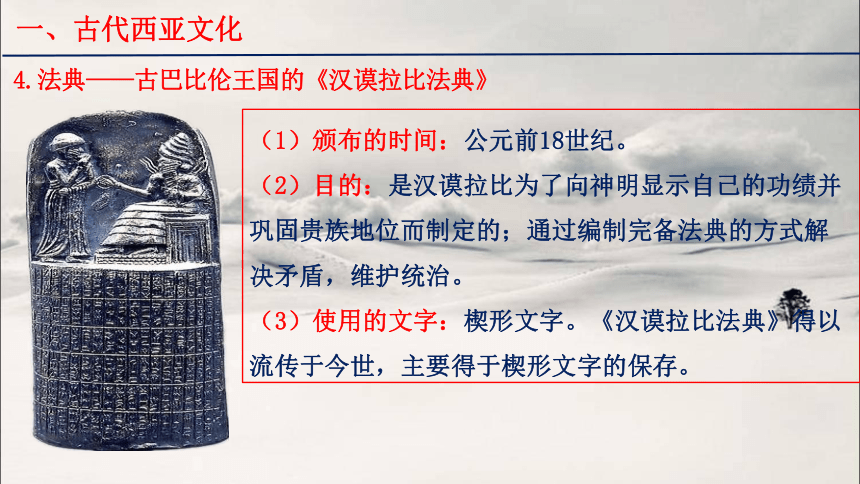 一、古代西亚文化

4.法典——古巴比伦王国的《汉谟拉比法典》

（1）颁布的时间：公元前18世纪。

（2）目的：是汉谟拉比为了向神明显示自己的功绩并巩固贵族地位而制定的；通过编制完备法典的方式解决矛盾，维护统治。

（3）使用的文字：楔形文字。《汉谟拉比法典》得以流传于今世，主要得于楔形文字的保存。